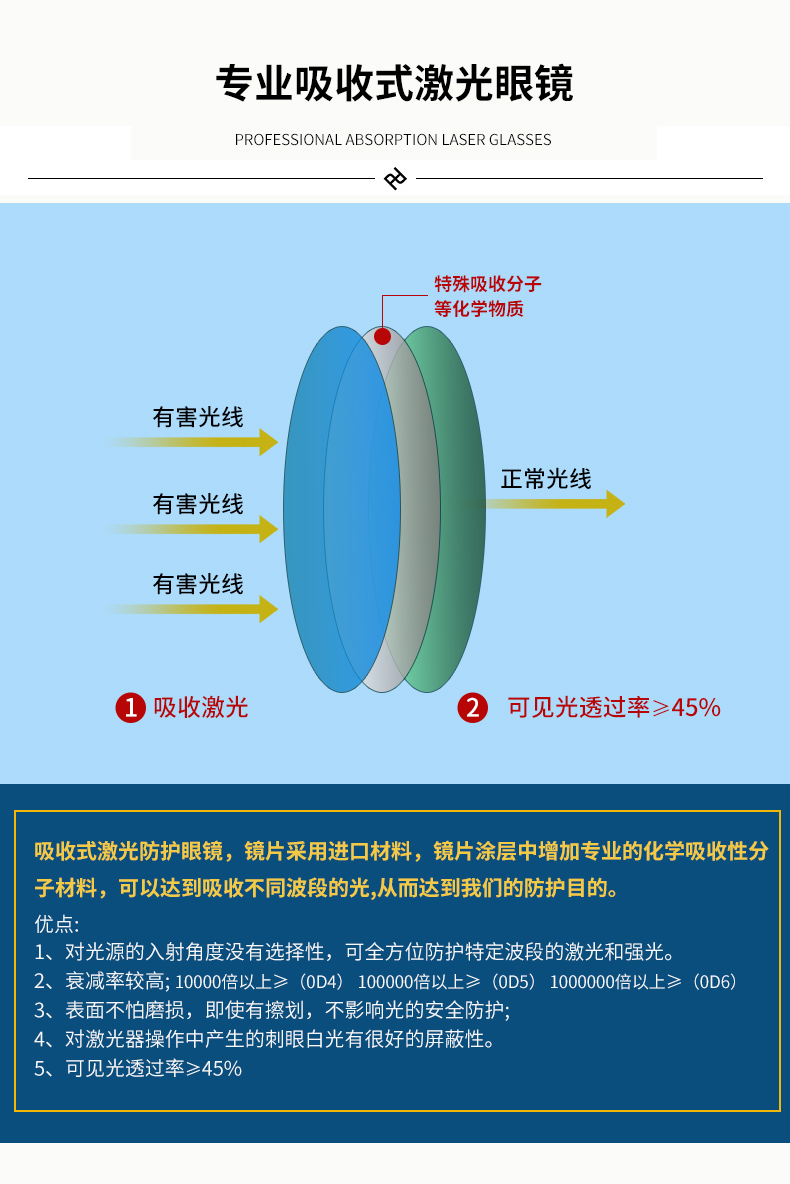 专业吸收式激光眼镜

PROFESSIONAL ABSORPTION LASER GLASSES

特殊吸收分子等化学物质

有害光线

有害光线

有害光线

正常光线

1 吸收激光

2 可见光透过率≥45%

吸收式激光防护眼镜，镜片采用进口材料，镜片涂层中增加专业的化学吸收性分子材料，可以达到吸收不同波段的光,从而达到我们的防护目的。

优点:
1、对光源的入射角度没有选择性，可全方位防护特定波段的激光和强光。
2、衰减率较高; 10000倍以上≥（0D4） 100000倍以上≥（0D5） 1000000倍以上≥（0D6）
3、表面不怕磨损，即使有擦划，不影响光的安全防护;
4、对激光器操作中产生的刺眼白光有很好的屏蔽性。
5、可见光透过率≥45%